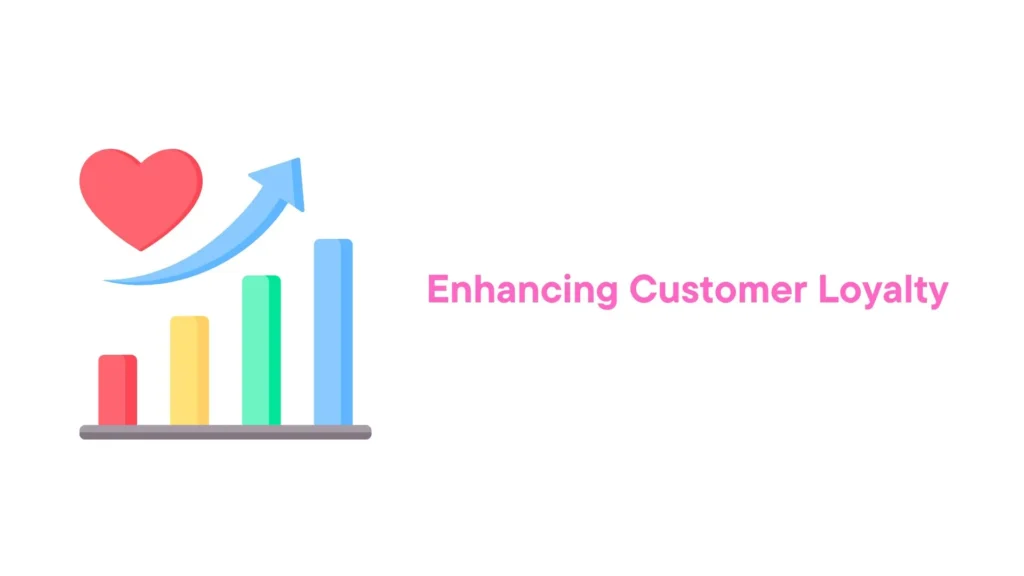 Enhancing Customer Loyalty